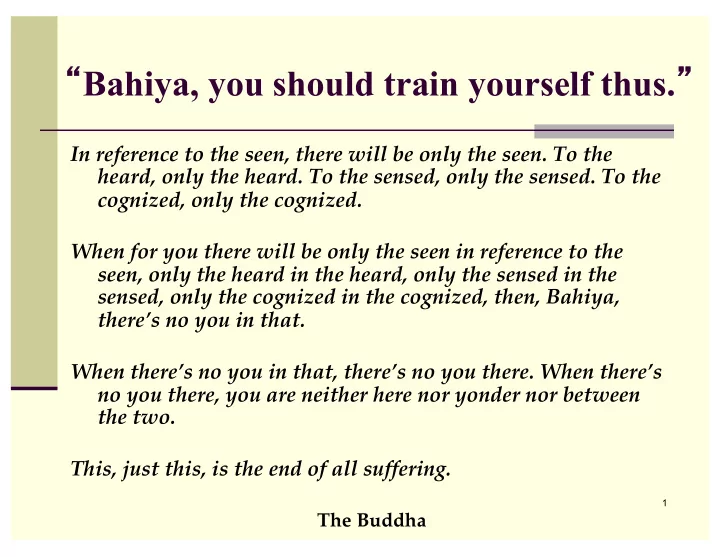 “Bahiya, you should train yourself thus.”

In reference to the seen, there will be only the seen. To the heard, only the heard. To the sensed, only the sensed. To the cognized, only the cognized.

When for you there will be only the seen in reference to the seen, only the heard in the heard, only the sensed in the sensed, only the cognized in the cognized, then, Bahiya, there’s no you in that.

When there’s no you in that, there’s no you there. When there’s no you there, you are neither here nor yonder nor between the two.

This, just this, is the end of all suffering.

1

The Buddha